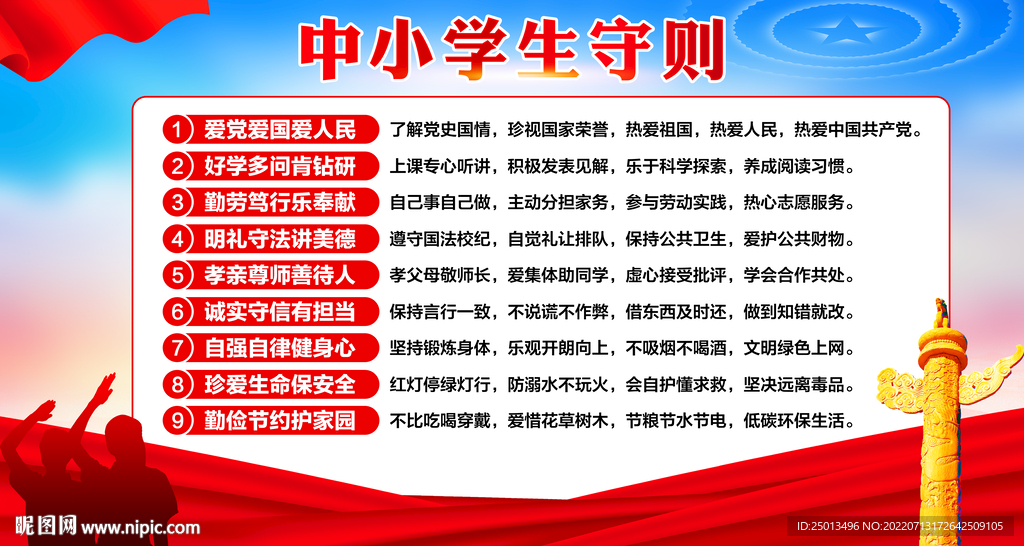 中小学生守则

1 爱党爱国爱人民 了解党史国情，珍视国家荣誉，热爱祖国，热爱人民，热爱中国共产党。

2 好学多问肯钻研 上课专心听讲，积极发表见解，乐于科学探索，养成阅读习惯。

3 勤劳笃行乐奉献 自己事自己做，主动分担家务，参与劳动实践，热心志愿服务。

4 明礼守法讲美德 遵守国法校纪，自觉礼让排队，保持公共卫生，爱护公共财物。

5 孝亲尊师善待人 孝父母敬师长，爱集体助同学，虚心接受批评，学会合作共处。

6 诚实守信有担当 保持言行一致，不说谎不作弊，借东西及时还，做到知错就改。

7 自强自律健身心 坚持锻炼身体，乐观开朗向上，不吸烟不喝酒，文明绿色上网。

8 珍爱生命保安全 红灯停绿灯行，防溺水不玩火，会自护懂求救，坚决远离毒品。

9 勤俭节约护家园 不比吃喝穿戴，爱惜花草树木，节粮节水节电，低碳环保生活。

昵图网 www.nipic.com

ID:25013496 NO:20220713172642509105